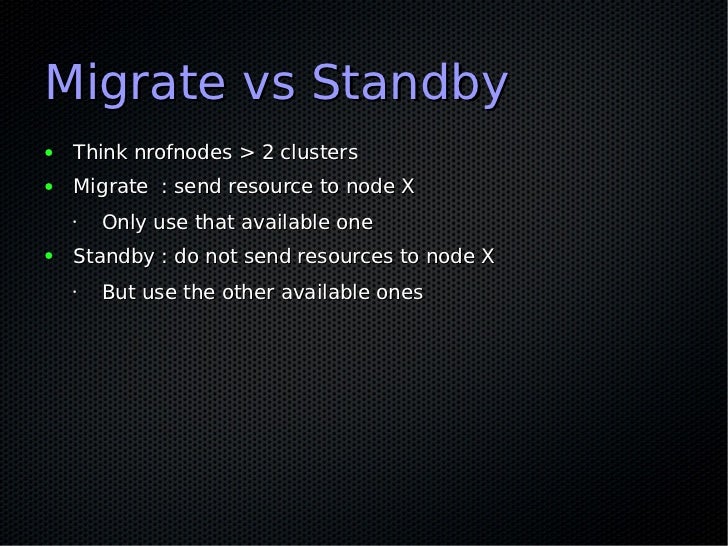 Migrate vs Standby

- Think nrofnodes > 2 clusters
- Migrate : send resource to node X
  - Only use that available one
- Standby : do not send resources to node X
  - But use the other available ones